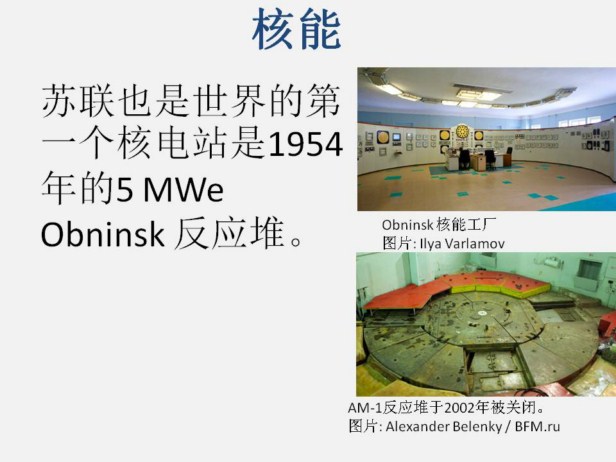 核能

苏联也是世界的第一个核电站是1954年的5 MWe Obninsk 反应堆。

Obninsk 核能工厂
图片: Ilya Varlamov

AM-1反应堆于2002年被关闭。
图片: Alexander Belenky / BFM.ru